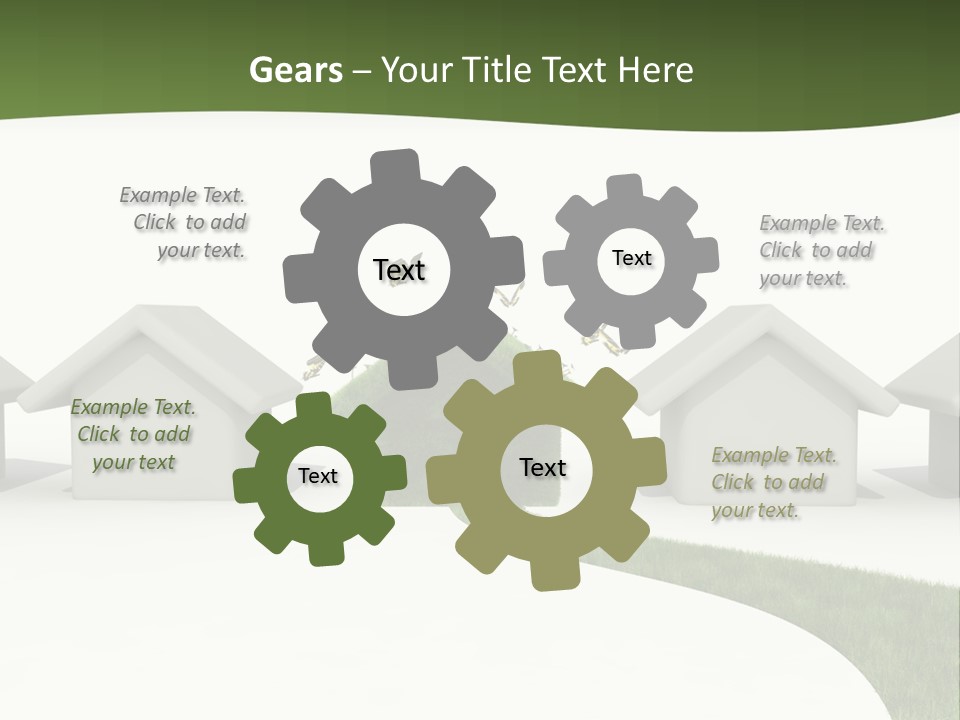 Gears – Your Title Text Here

Example Text. Click to add your text.

Text

Text

Example Text. Click to add your text.

Example Text. Click to add your text

Text

Text

Example Text. Click to add your text.